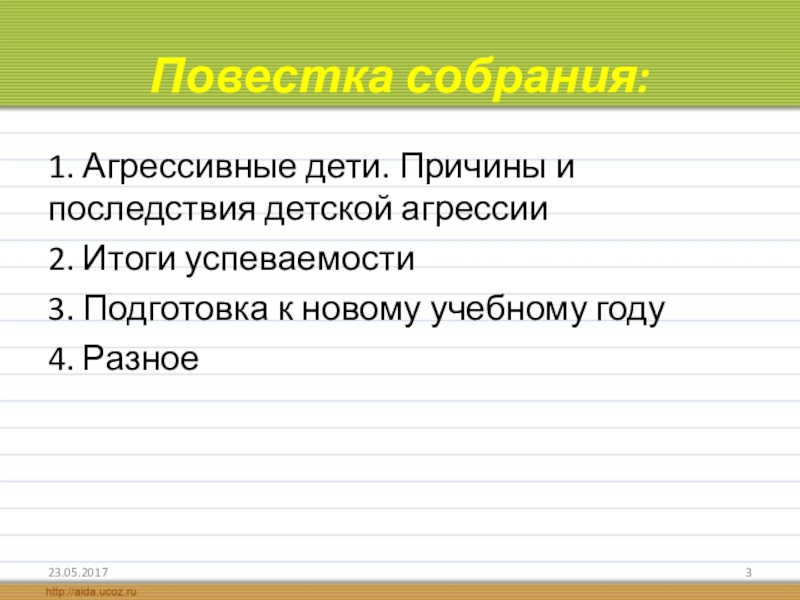 Повестка собрания:

1. Агрессивные дети. Причины и последствия детской агрессии

2. Итоги успеваемости

3. Подготовка к новому учебному году

4. Разное

23.05.2017

3

http://aida.ucoz.ru